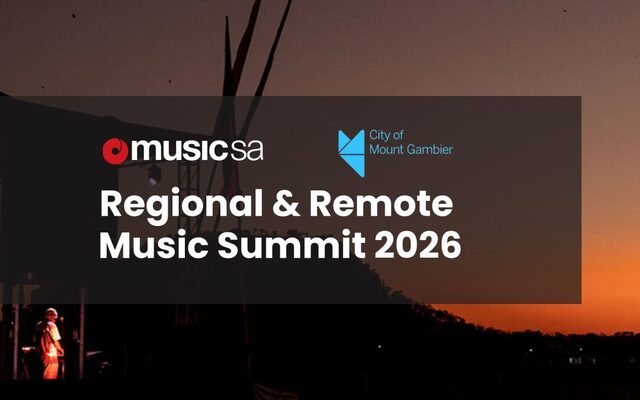 musicsa

City of
Mount Gambier

Regional & Remote Music Summit 2026